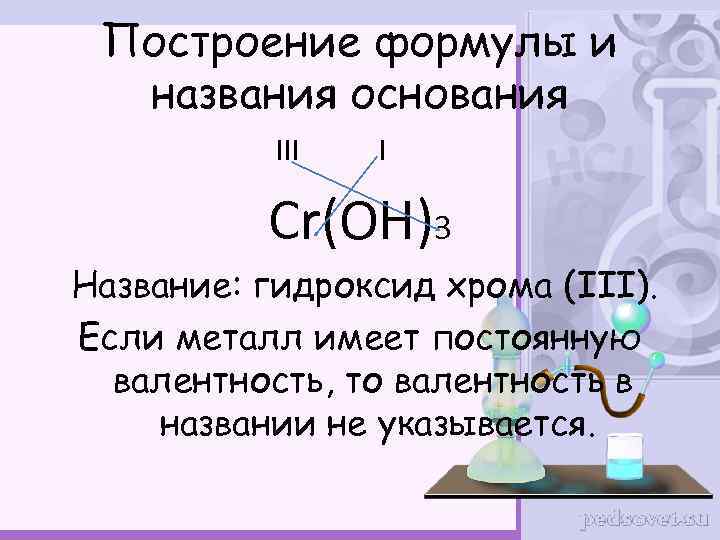 Построение формулы и названия основания

III I

$Cr(OH)_3$

Название: гидроксид хрома (III).

Если металл имеет постоянную валентность, то валентность в названии не указывается.

HCl

pedsovet.su